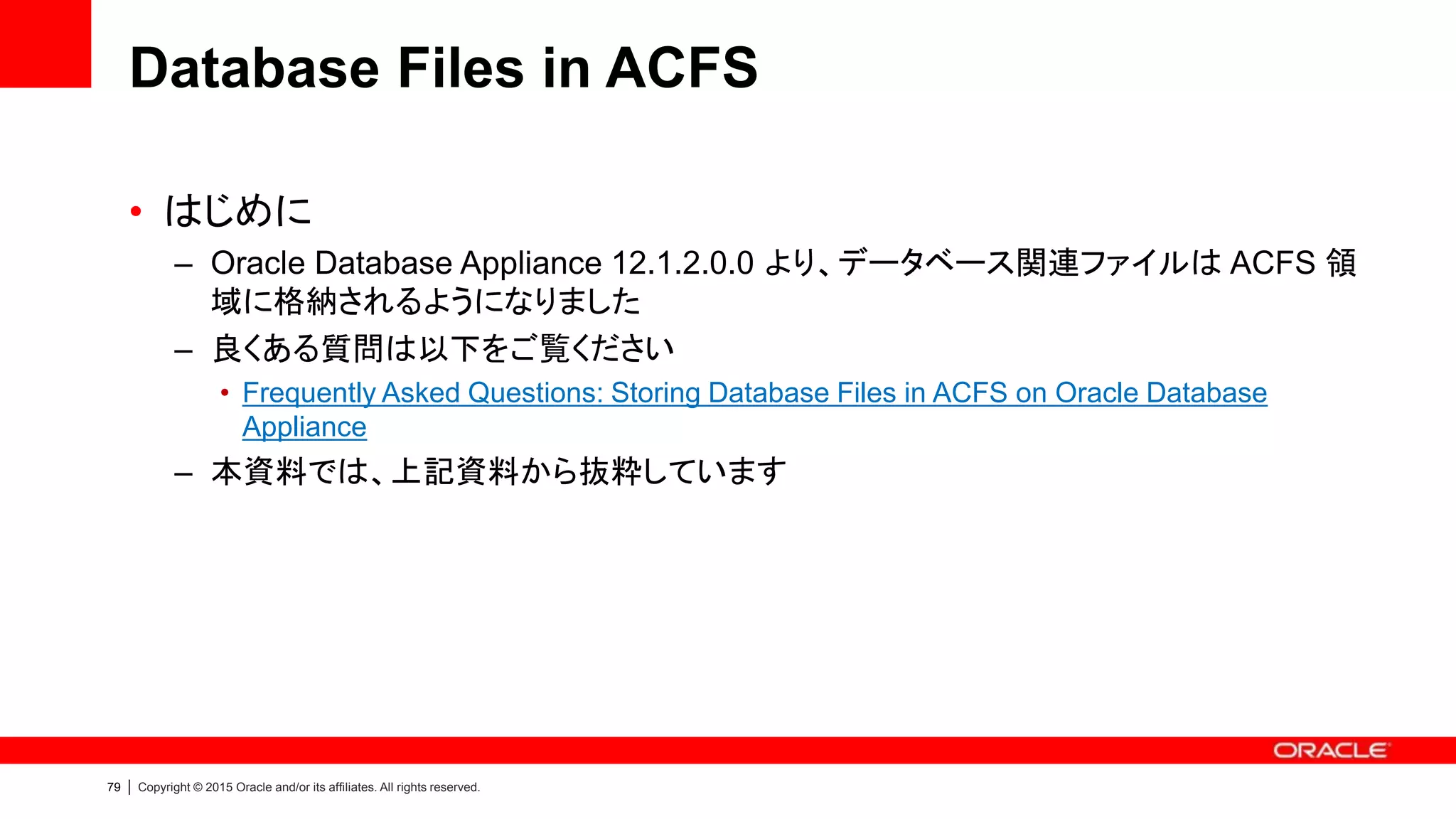 Database Files in ACFS

• はじめに
– Oracle Database Appliance 12.1.2.0.0 より、データベース関連ファイルは ACFS 領域に格納されるようになりました
– 良くある質問は以下をご覧ください
• Frequently Asked Questions: Storing Database Files in ACFS on Oracle Database Appliance
– 本資料では、上記資料から抜粋しています

ORACLE

79 | Copyright © 2015 Oracle and/or its affiliates. All rights reserved.